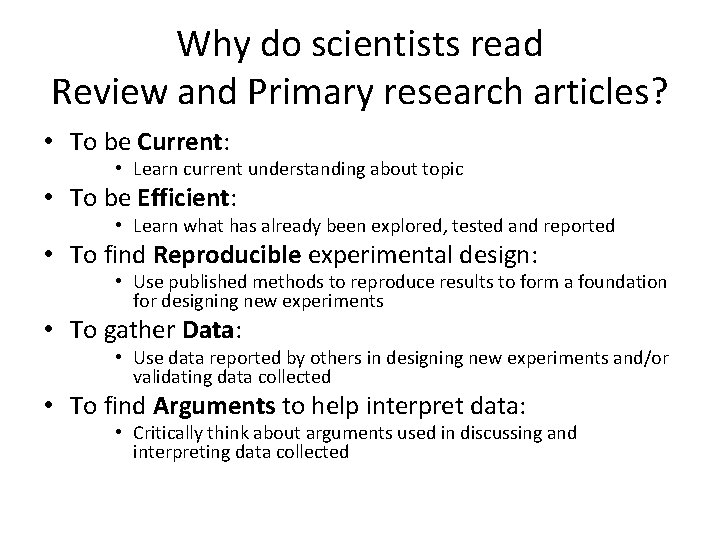 Why do scientists read
Review and Primary research articles?

• To be Current:
  • Learn current understanding about topic
• To be Efficient:
  • Learn what has already been explored, tested and reported
• To find Reproducible experimental design:
  • Use published methods to reproduce results to form a foundation for designing new experiments
• To gather Data:
  • Use data reported by others in designing new experiments and/or validating data collected
• To find Arguments to help interpret data:
  • Critically think about arguments used in discussing and interpreting data collected